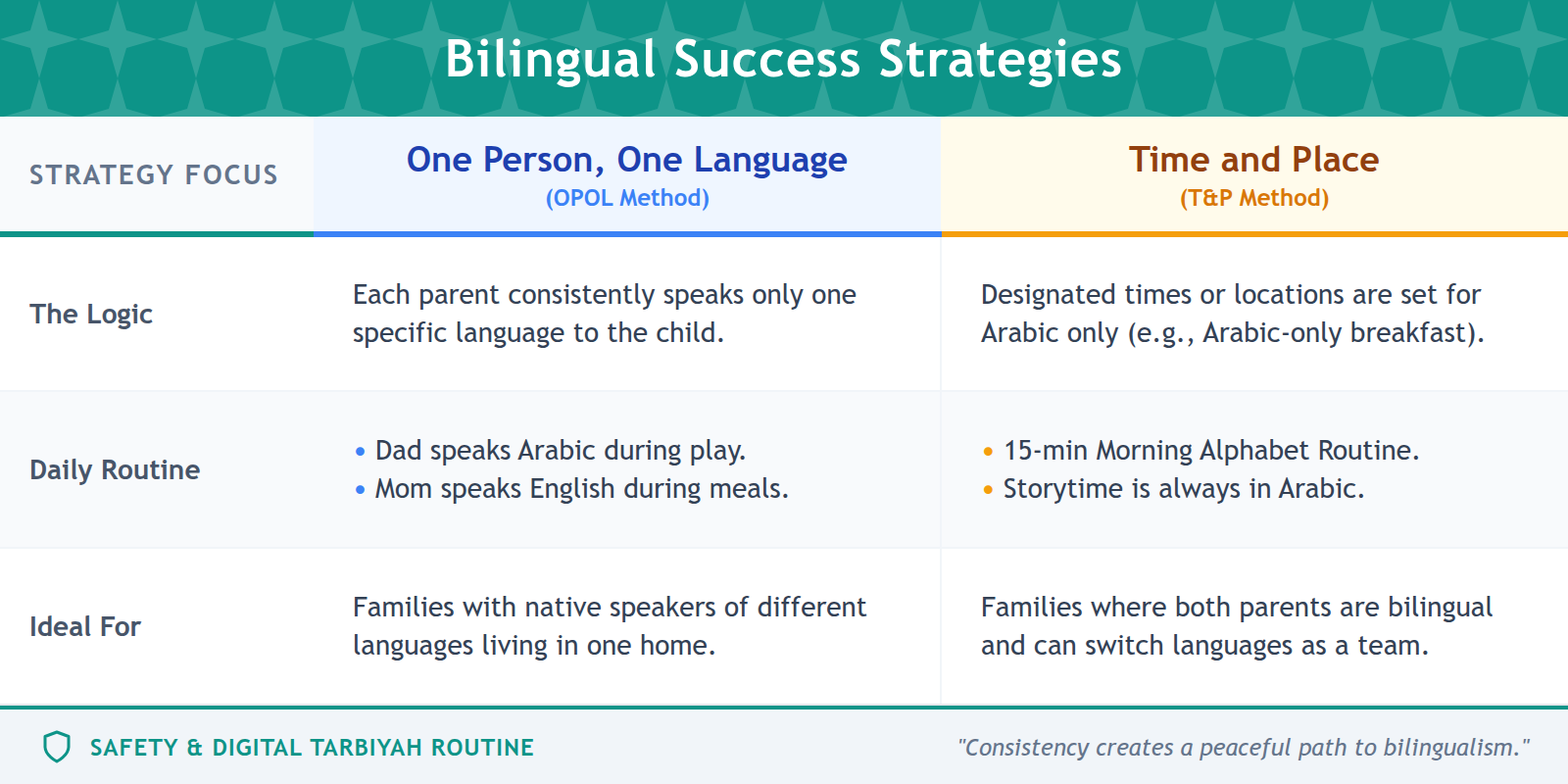 Bilingual Success Strategies

| STRATEGY FOCUS | One Person, One Language (OPOL Method) | Time and Place (T&P Method) |
|---|---|---|
| The Logic | Each parent consistently speaks only one specific language to the child. | Designated times or locations are set for Arabic only (e.g., Arabic-only breakfast). |
| Daily Routine | • Dad speaks Arabic during play. • Mom speaks English during meals. | • 15-min Morning Alphabet Routine. • Storytime is always in Arabic. |
| Ideal For | Families with native speakers of different languages living in one home. | Families where both parents are bilingual and can switch languages as a team. |

SAFETY & DIGITAL TARBIYAH ROUTINE

"Consistency creates a peaceful path to bilingualism."